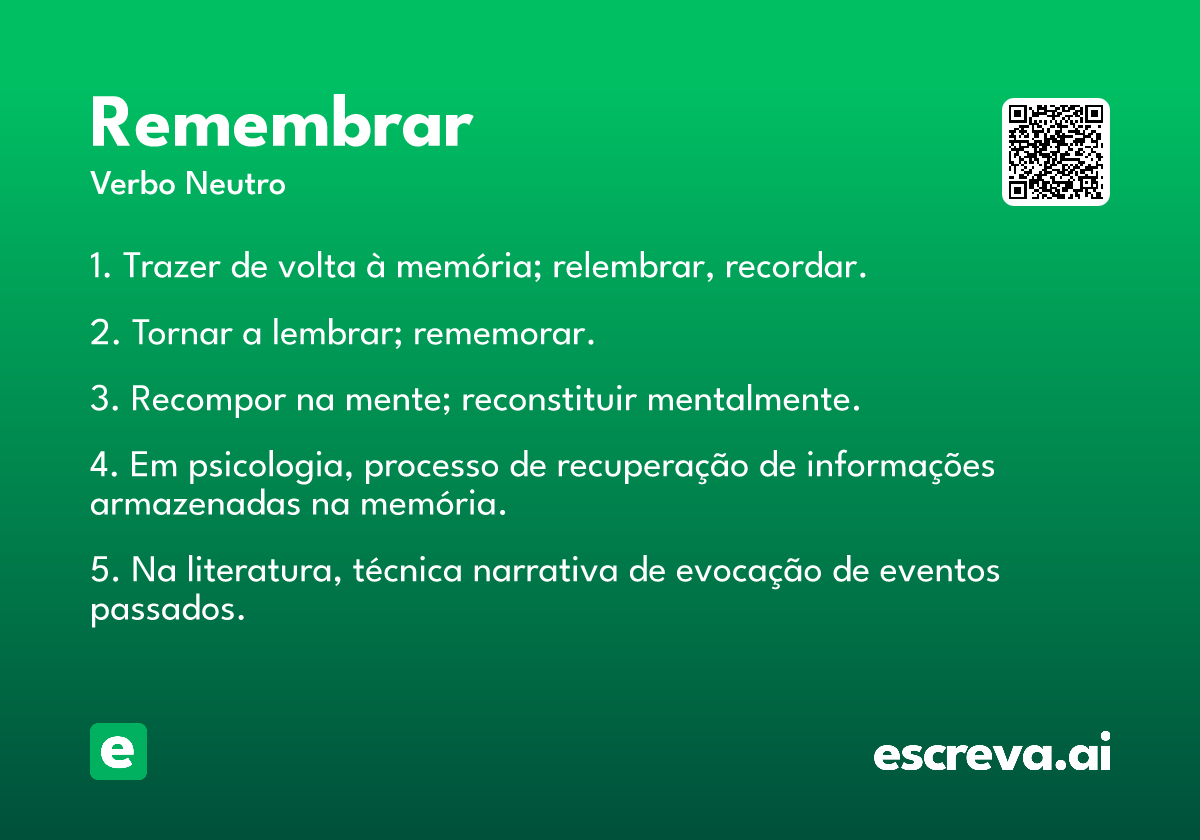 Remembrar
Verbo Neutro

1. Trazer de volta à memória; relembrar, recordar.

2. Tornar a lembrar; rememorar.

3. Recompor na mente; reconstituir mentalmente.

4. Em psicologia, processo de recuperação de informações armazenadas na memória.

5. Na literatura, técnica narrativa de evocação de eventos passados.

e

escreva.ai